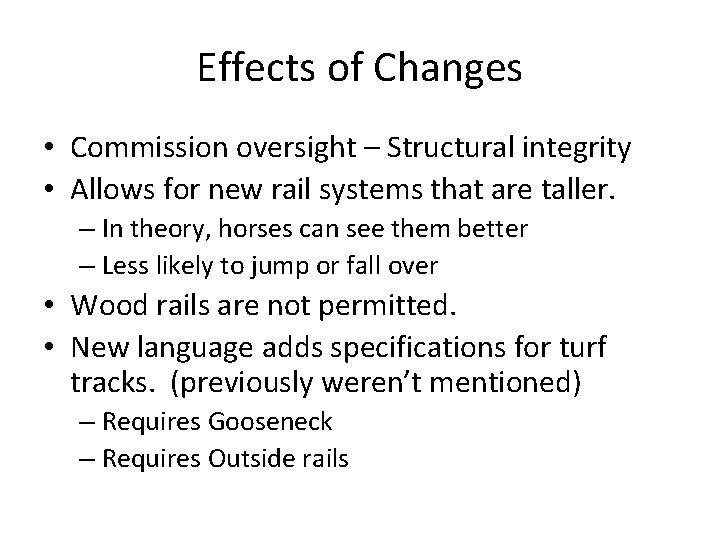 Effects of Changes

• Commission oversight – Structural integrity
• Allows for new rail systems that are taller.
– In theory, horses can see them better
– Less likely to jump or fall over
• Wood rails are not permitted.
• New language adds specifications for turf tracks. (previously weren't mentioned)
– Requires Gooseneck
– Requires Outside rails